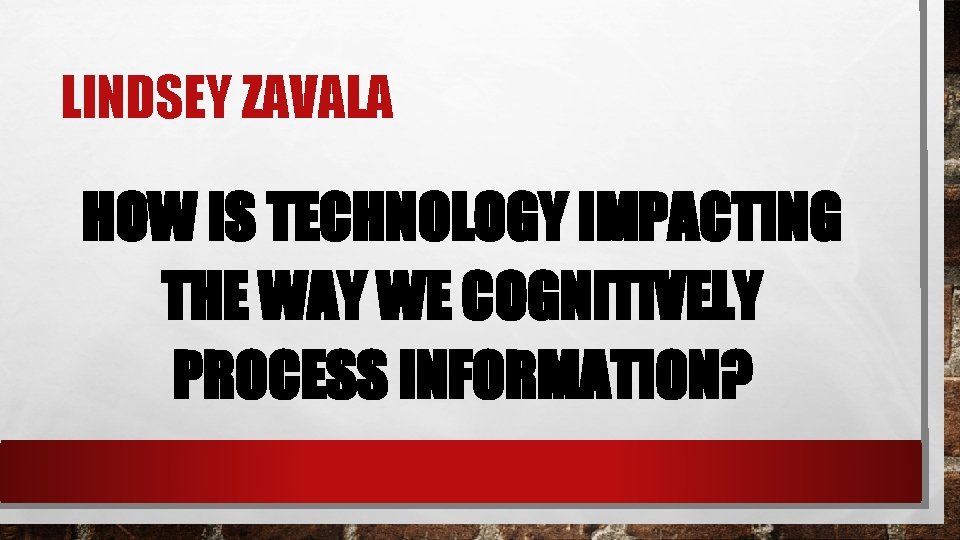 LINDSEY ZAVALA

HOW IS TECHNOLOGY IMPACTING THE WAY WE COGNITIVELY PROCESS INFORMATION?